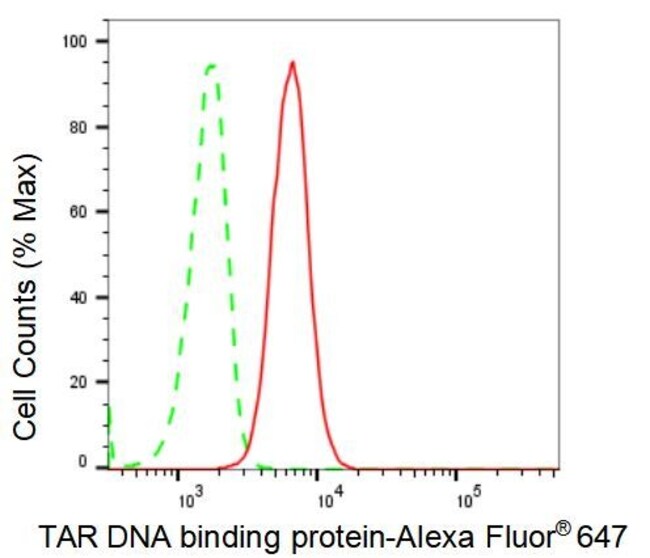 Cell Counts (% Max)

100
80
60
40
20
0

$10^3$
$10^4$
$10^5$

TAR DNA binding protein-Alexa Fluor® 647